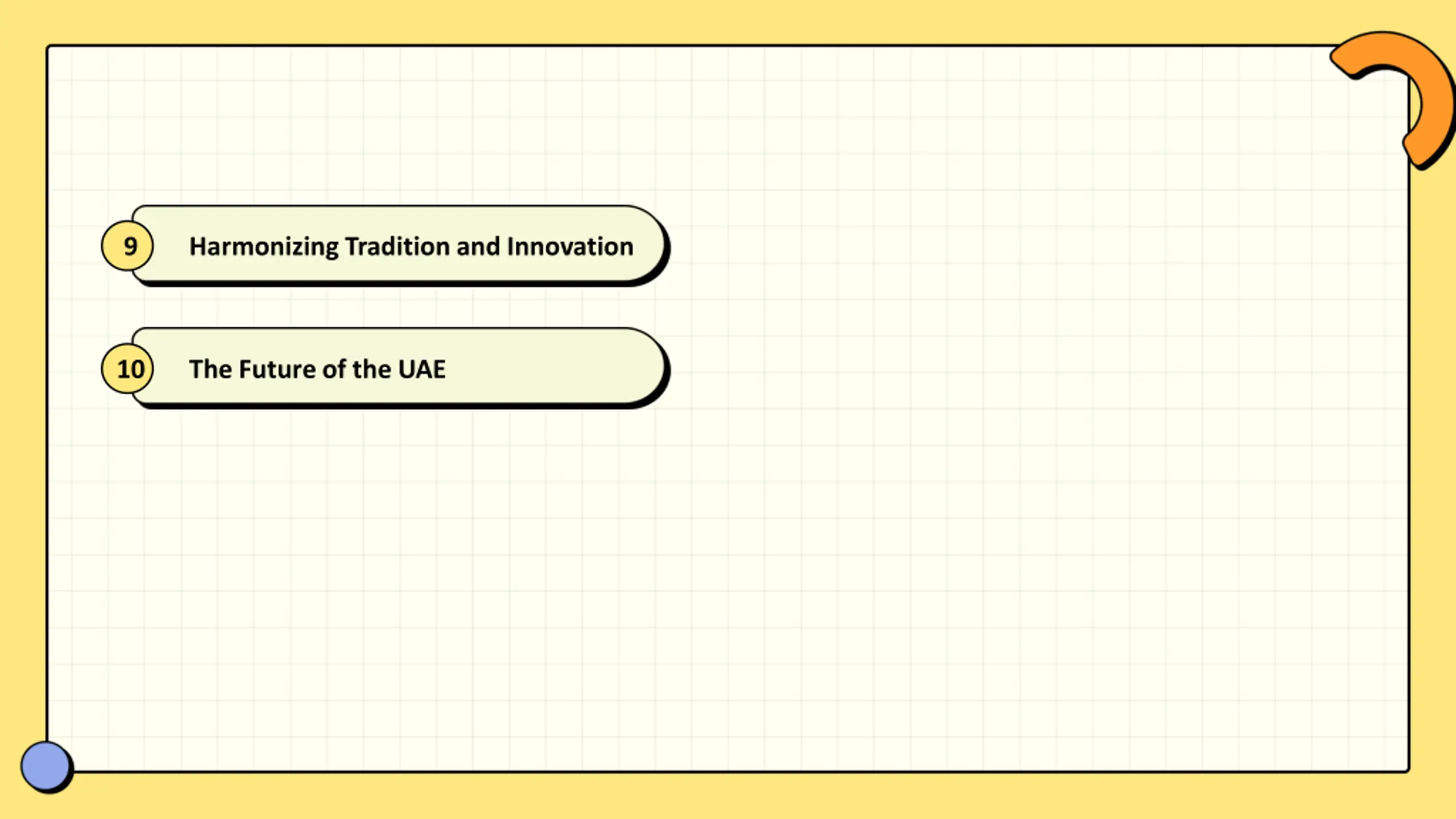 9 Harmonizing Tradition and Innovation

10 The Future of the UAE